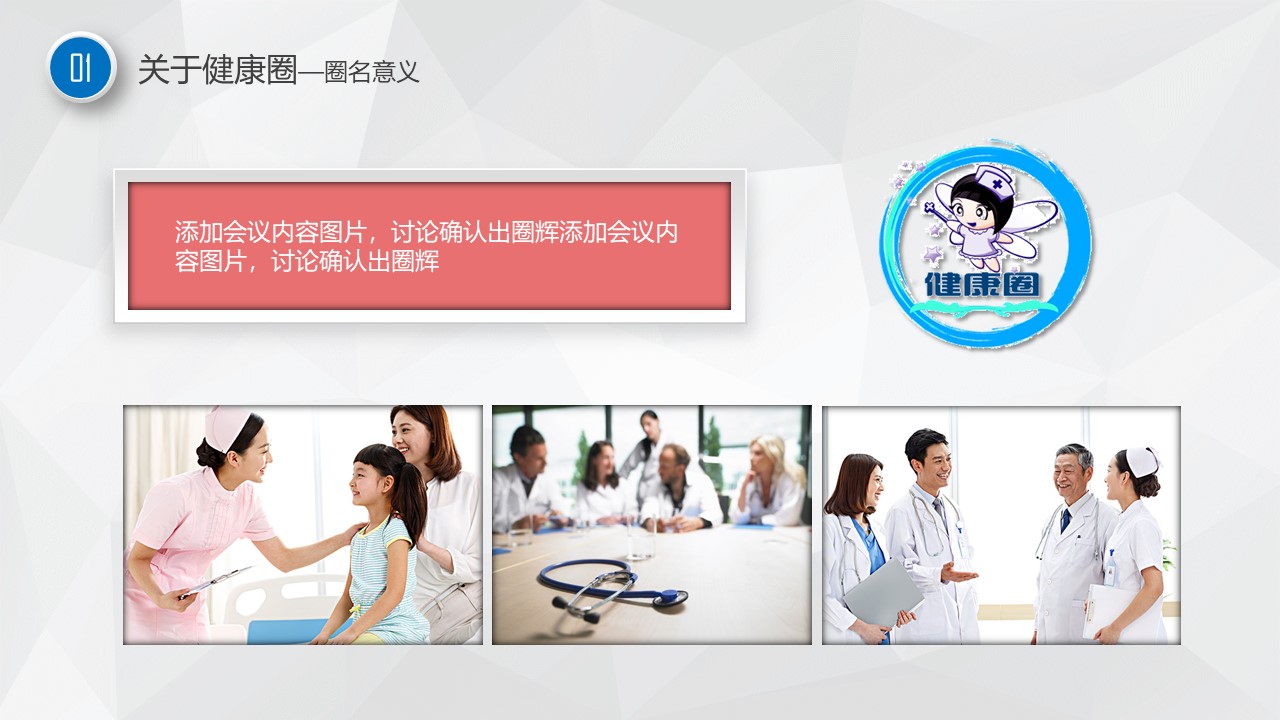 01

关于健康圈—圈名意义

添加会议内容图片，讨论确认出圈辉添加会议内容图片，讨论确认出圈辉

健康圈